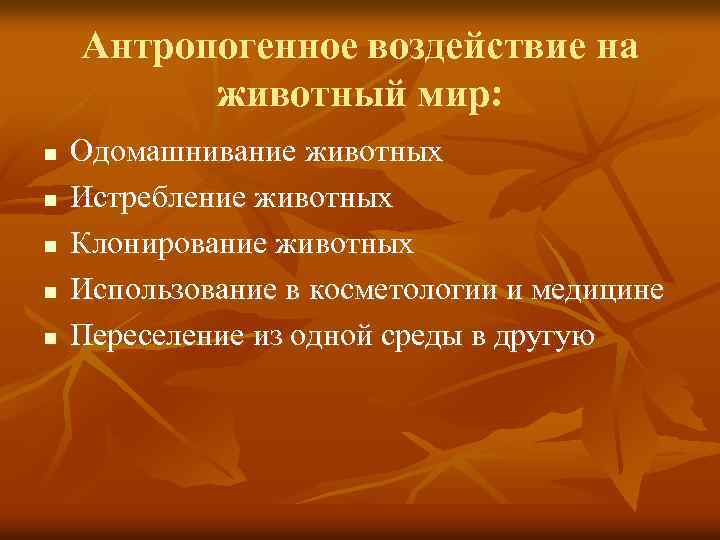 Антропогенное воздействие на животный мир:

- Одомашнивание животных
- Истребление животных
- Клонирование животных
- Использование в косметологии и медицине
- Переселение из одной среды в другую